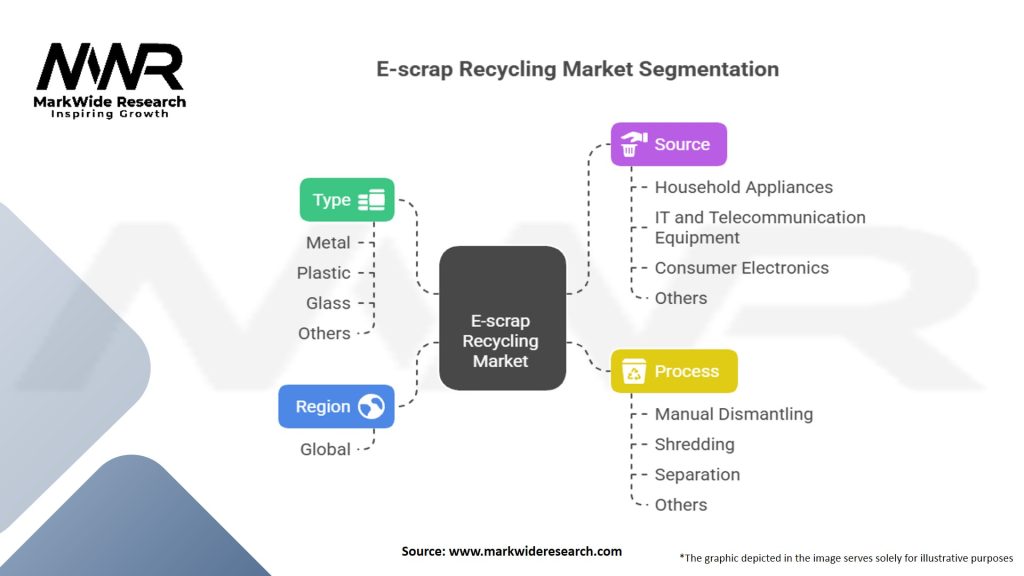 MWR
MarkWide Research
Inspiring Growth

E-scrap Recycling Market Segmentation

Type
Metal
Plastic
Glass
Others

Region
Global

E-scrap Recycling Market

Source
Household Appliances
IT and Telecommunication Equipment
Consumer Electronics
Others

Process
Manual Dismantling
Shredding
Separation
Others

Source: www.markwideresearch.com

*The graphic depicted in the image serves solely for illustrative purposes